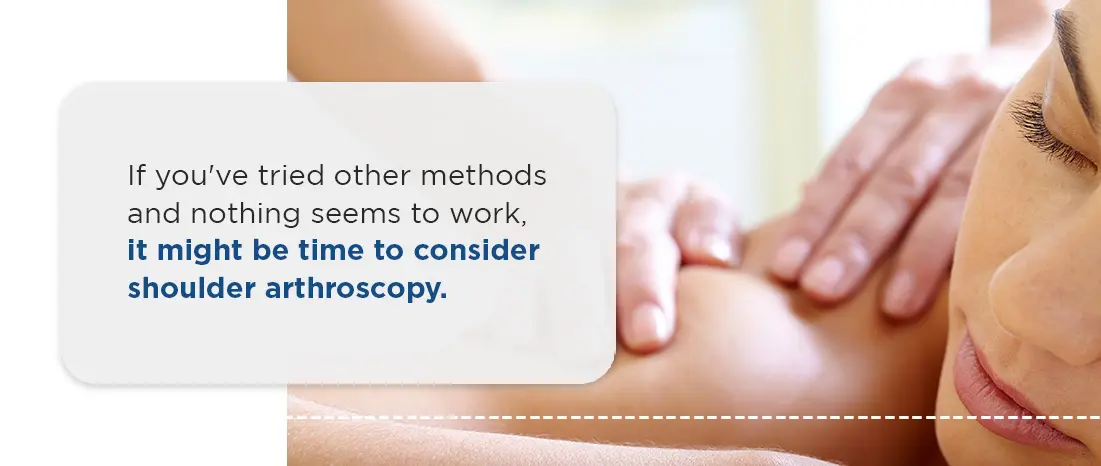 If you've tried other methods and nothing seems to work, it might be time to consider shoulder arthroscopy.